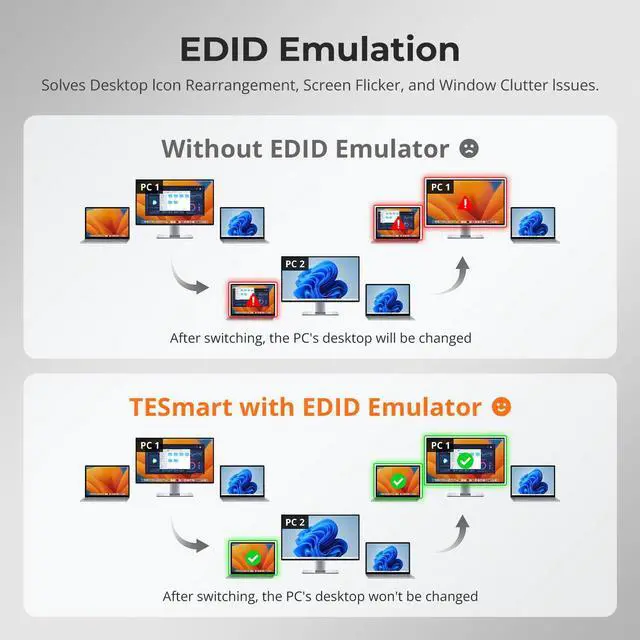 EDID Emulation

Solves Desktop Icon Rearrangement, Screen Flicker, and Window Clutter Issues.

Without EDID Emulator

PC 1

PC 1

PC 2

After switching, the PC's desktop will be changed

TESmart with EDID Emulator

PC 1

PC 1

PC 2

After switching, the PC's desktop won't be changed